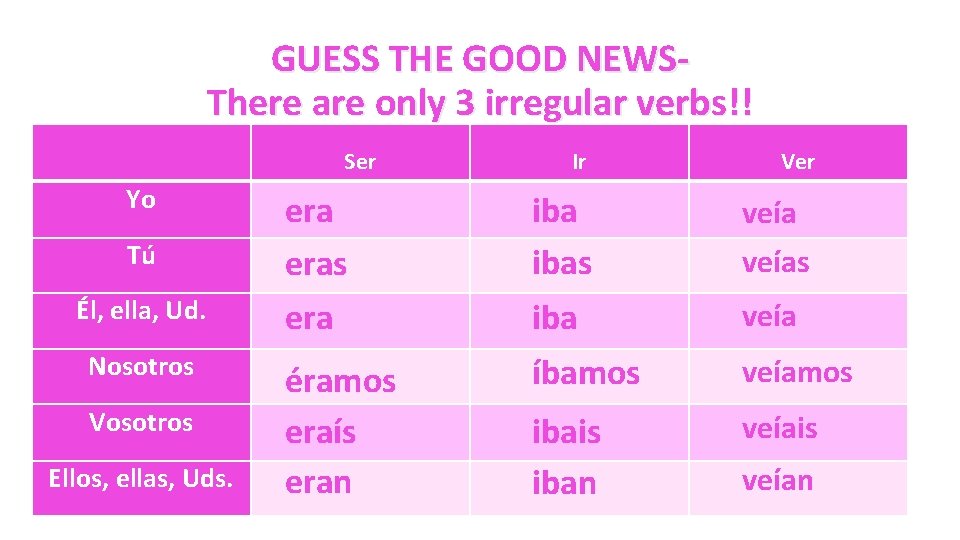 GUESS THE GOOD NEWS-
There are only 3 irregular verbs!!

| | Ser | Ir | Ver |
|---|---|---|---|
| Yo | era | iba | veía |
| Tú | eras | ibas | veías |
| Él, ella, Ud. | era | iba | veía |
| Nosotros | éramos | íbamos | veíamos |
| Vosotros | eraís | ibais | veíais |
| Ellos, ellas, Uds. | eran | iban | veían |